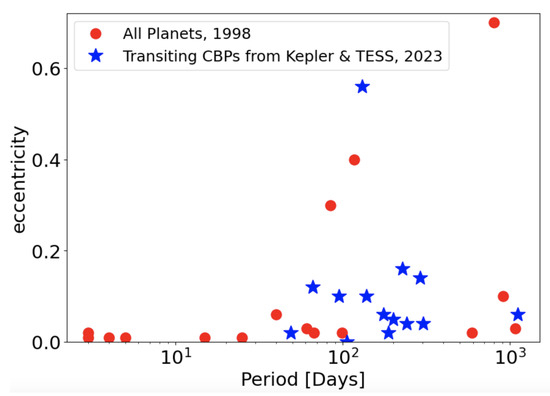 All Planets, 1998
Transiting CBPs from Kepler & TESS, 2023

eccentricity

0.6
0.4
0.2
0.0

$10^1$
$10^2$
$10^3$

Period [Days]